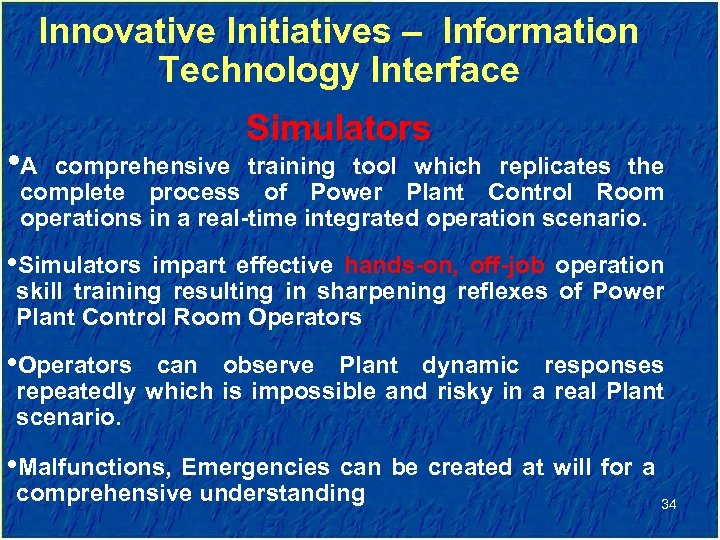 Innovative Initiatives – Information Technology Interface

Simulators

•A comprehensive training tool which replicates the complete process of Power Plant Control Room operations in a real-time integrated operation scenario.

•Simulators impart effective hands-on, off-job operation skill training resulting in sharpening reflexes of Power Plant Control Room Operators

•Operators can observe Plant dynamic responses repeatedly which is impossible and risky in a real Plant scenario.

•Malfunctions, Emergencies can be created at will for a comprehensive understanding

34